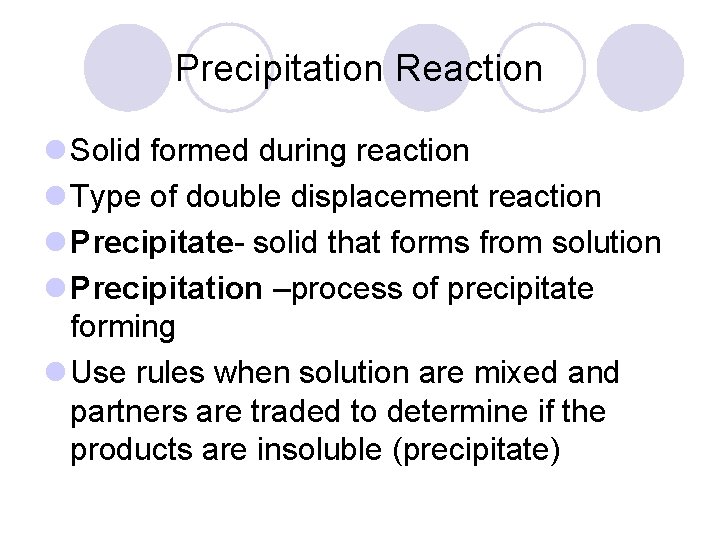 Precipitation Reaction

Solid formed during reaction

Type of double displacement reaction

Precipitate- solid that forms from solution

Precipitation –process of precipitate forming

Use rules when solution are mixed and partners are traded to determine if the products are insoluble (precipitate)